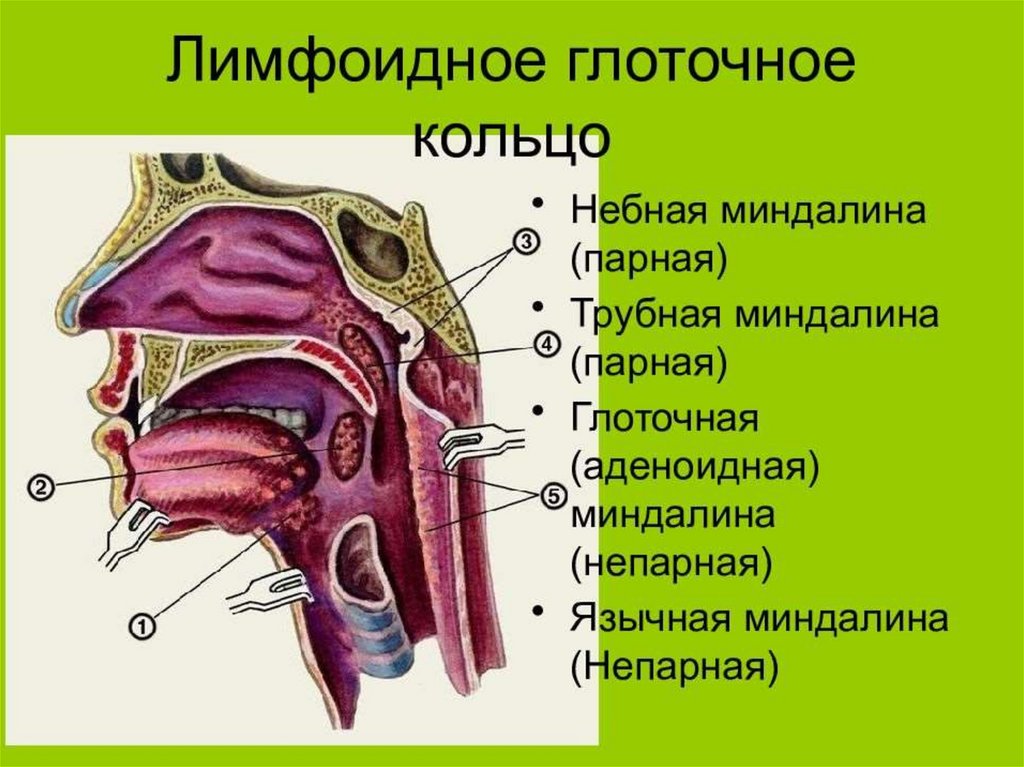 Лимфоидное глоточное кольцо

③
④
②
⑤
①

• Небная миндалина (парная)
• Трубная миндалина (парная)
• Глоточная (аденоидная) миндалина (непарная)
• Язычная миндалина (Непарная)